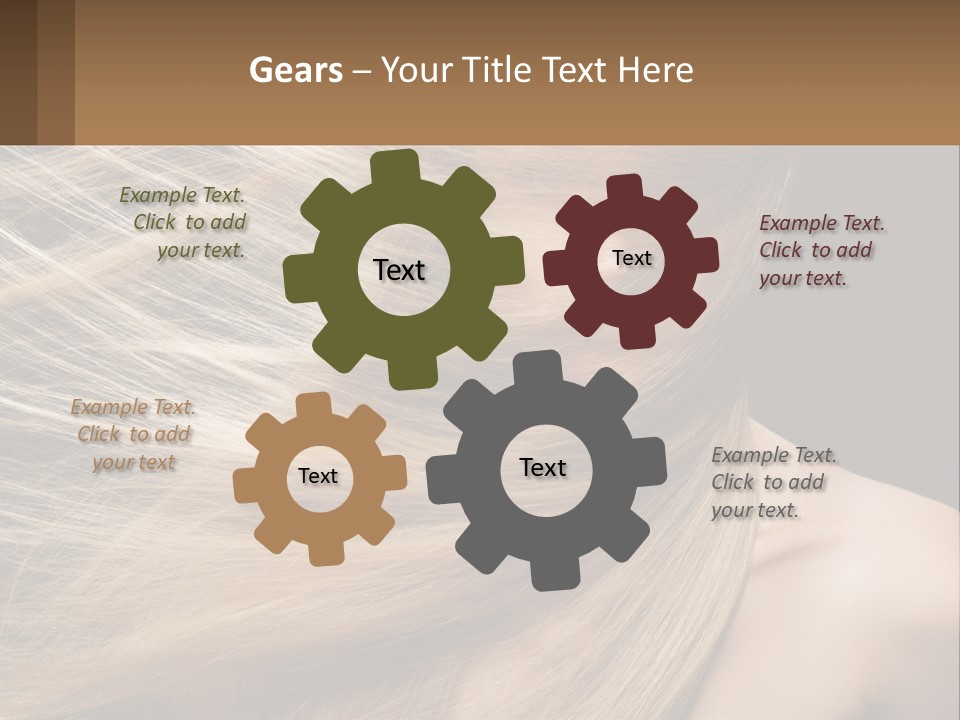 Gears – Your Title Text Here

Example Text. Click to add your text.

Text

Text

Example Text. Click to add your text.

Example Text. Click to add your text

Text

Text

Example Text. Click to add your text.